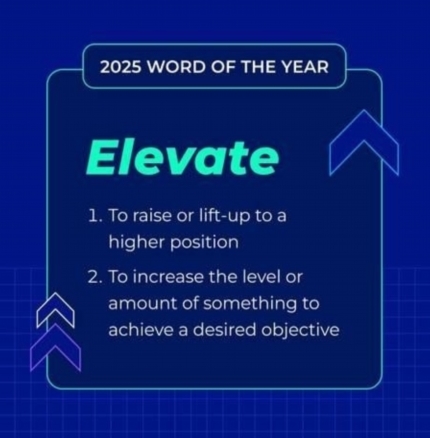 2025 WORD OF THE YEAR

Elevate

1. To raise or lift-up to a higher position

2. To increase the level or amount of something to achieve a desired objective